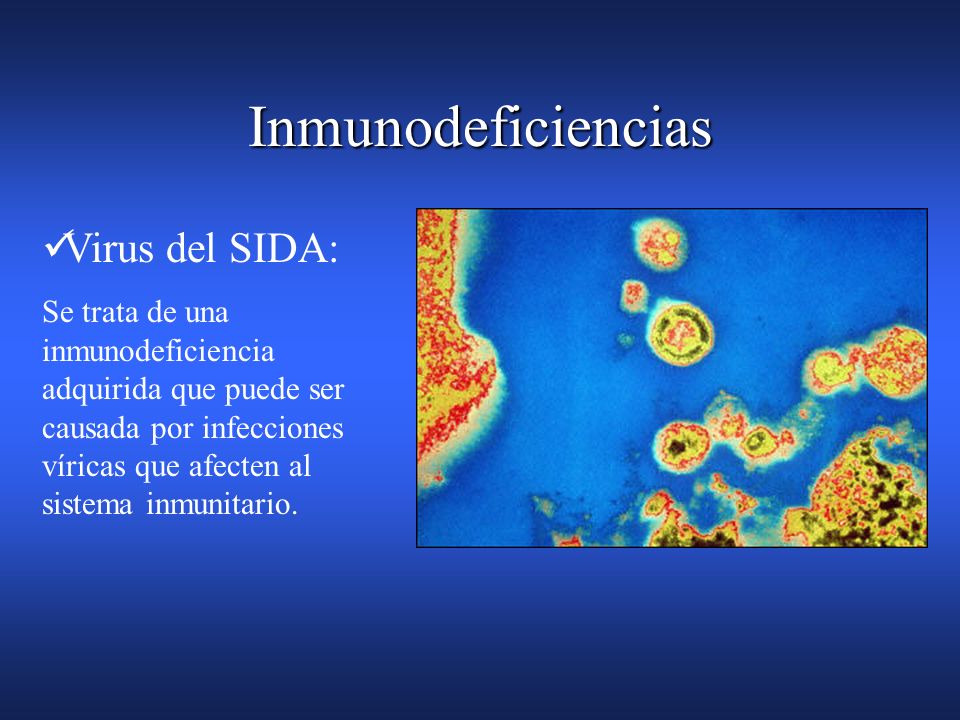 Inmunodeficiencias

✓Virus del SIDA:

Se trata de una inmunodeficiencia adquirida que puede ser causada por infecciones víricas que afecten al sistema inmunitario.